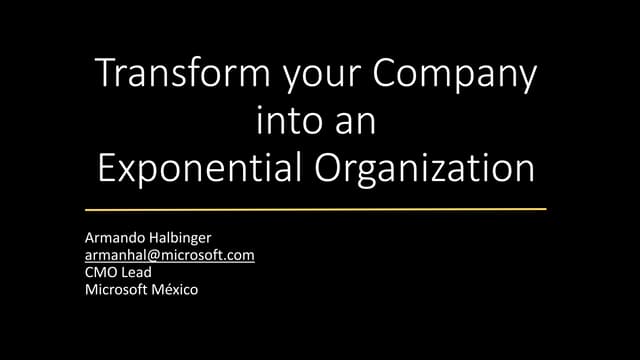 Transform your Company into an Exponential Organization

Armando Halbinger
armanhal@microsoft.com
CMO Lead
Microsoft México